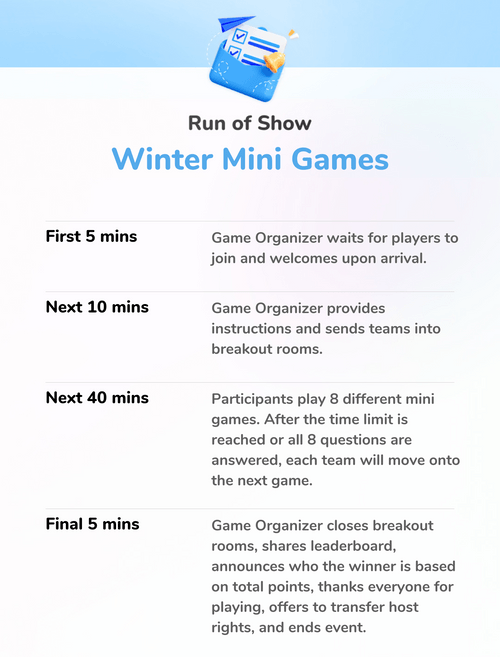 Run of Show
Winter Mini Games

| | |
|---|---|
| First 5 mins | Game Organizer waits for players to join and welcomes upon arrival. |
| Next 10 mins | Game Organizer provides instructions and sends teams into breakout rooms. |
| Next 40 mins | Participants play 8 different mini games. After the time limit is reached or all 8 questions are answered, each team will move onto the next game. |
| Final 5 mins | Game Organizer closes breakout rooms, shares leaderboard, announces who the winner is based on total points, thanks everyone for playing, offers to transfer host rights, and ends event. |